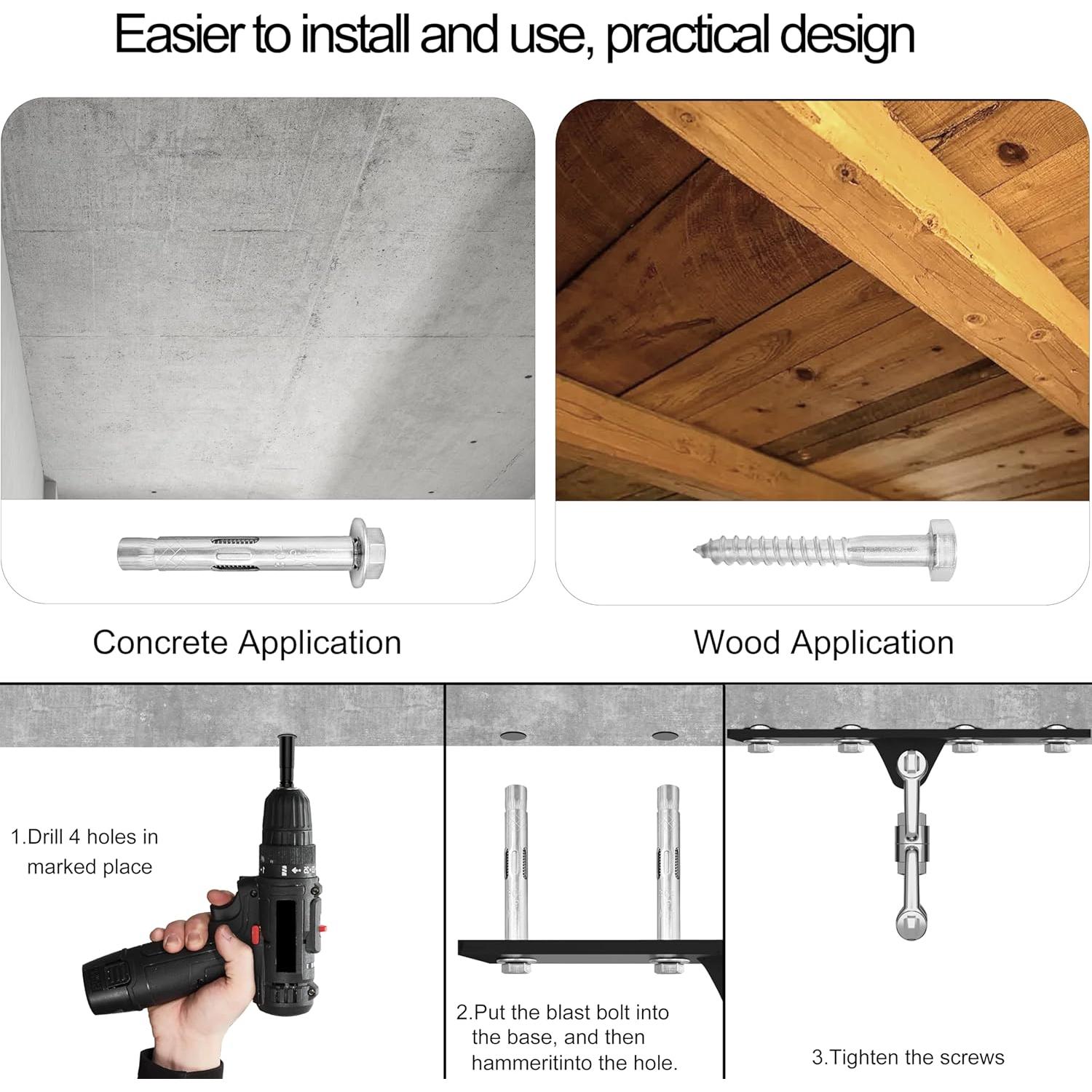 Easier to install and use, practical design

Concrete Application

Wood Application

1.Drill 4 holes in marked place

2.Put the blast bolt into the base, and then hammeritinto the hole.

3.Tighten the screws